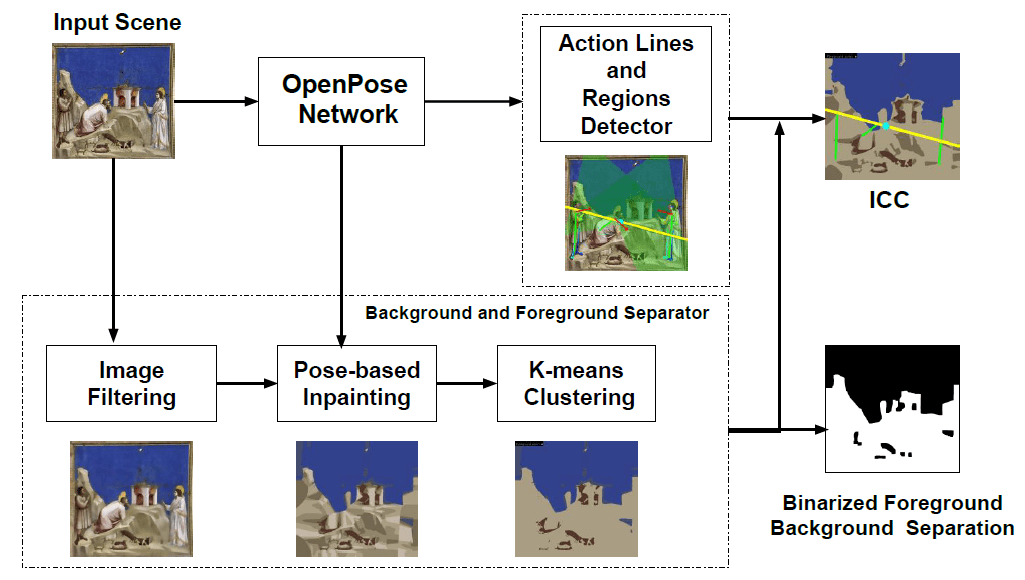 Input Scene

OpenPose Network

Action Lines and Regions Detector

ICC

Background and Foreground Separator

Image Filtering

Pose-based Inpainting

K-means Clustering

Binarized Foreground Background Separation